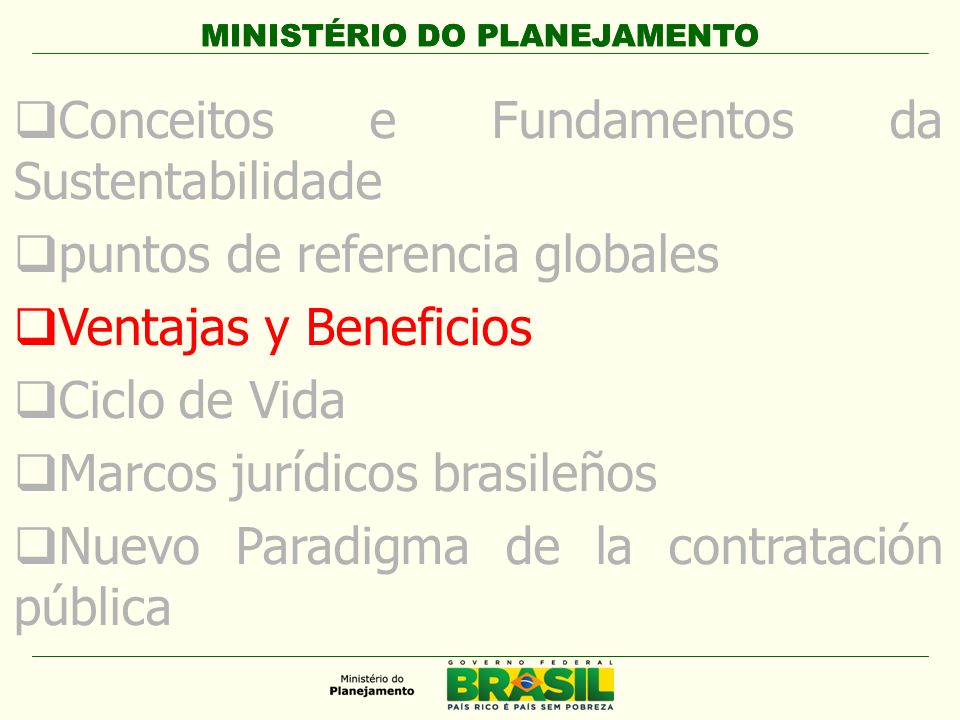 MINISTÉRIO DO PLANEJAMENTO

❑Conceitos e Fundamentos da Sustentabilidade

❑puntos de referencia globales

❑Ventajas y Beneficios

❑Ciclo de Vida

❑Marcos jurídicos brasileños

❑Nuevo Paradigma de la contratación pública

Ministério do Planejamento

GOVERNO FEDERAL
BRASIL
PAÍS RICO É PAÍS SEM POBREZA